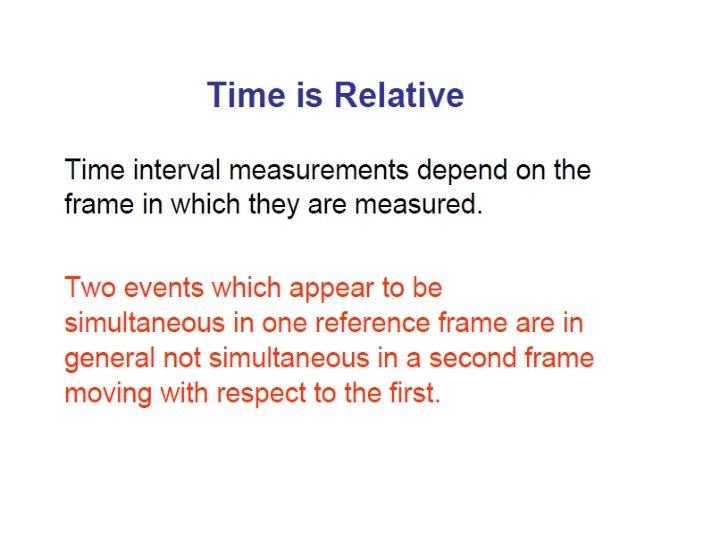 Time is Relative

Time interval measurements depend on the frame in which they are measured.

Two events which appear to be simultaneous in one reference frame are in general not simultaneous in a second frame moving with respect to the first.